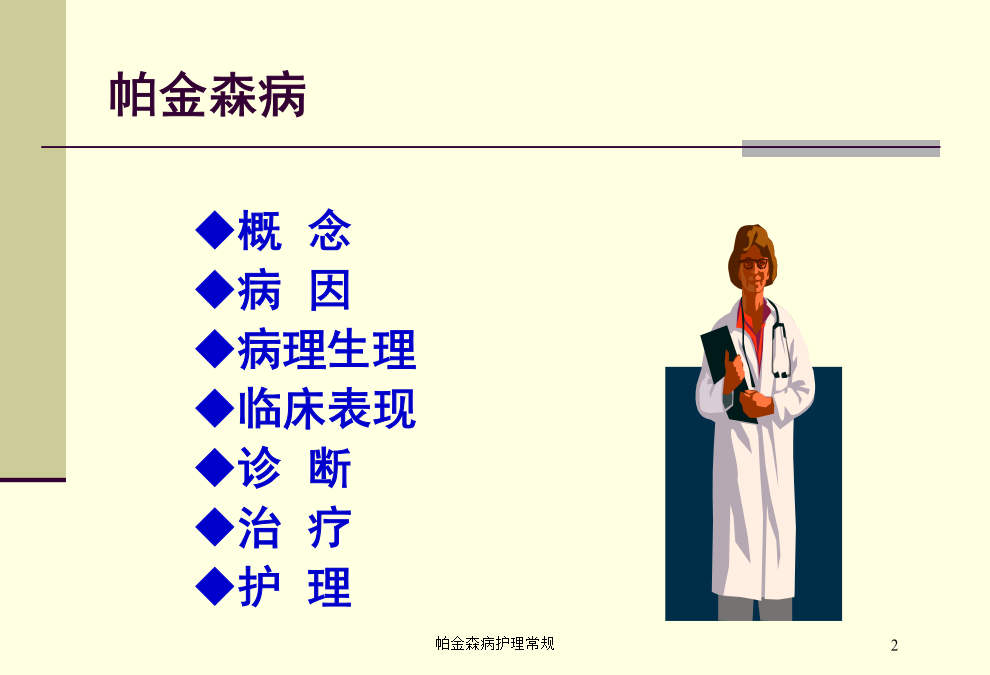 帕金森病

◆概 念
◆病 因
◆病理生理
◆临床表现
◆诊 断
◆治 疗
◆护 理

帕金森病护理常规

2